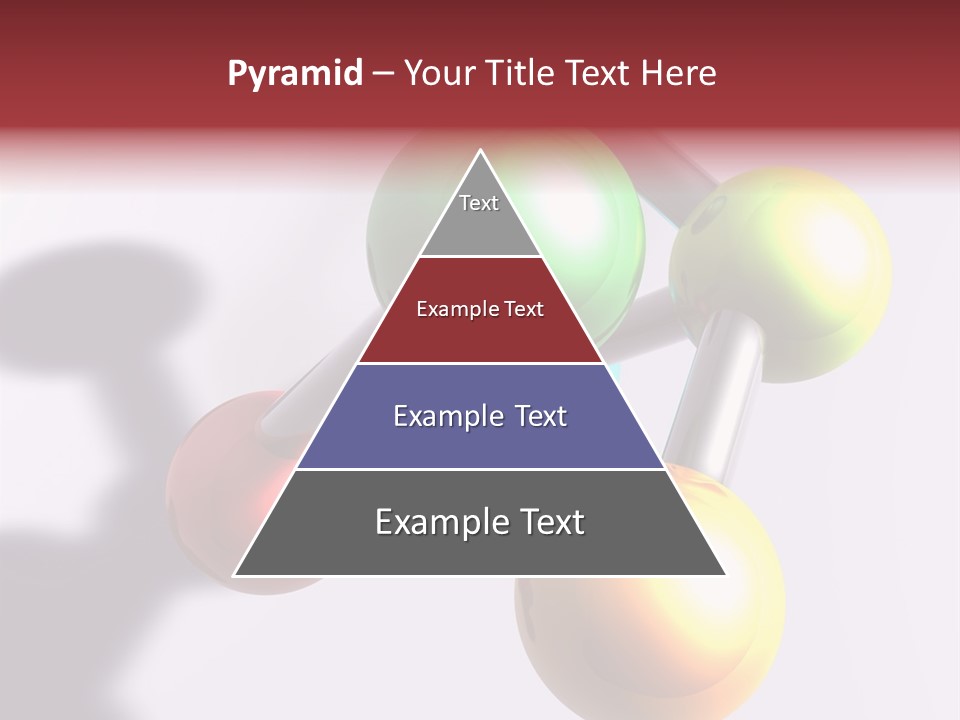 Pyramid – Your Title Text Here

Text

Example Text

Example Text

Example Text